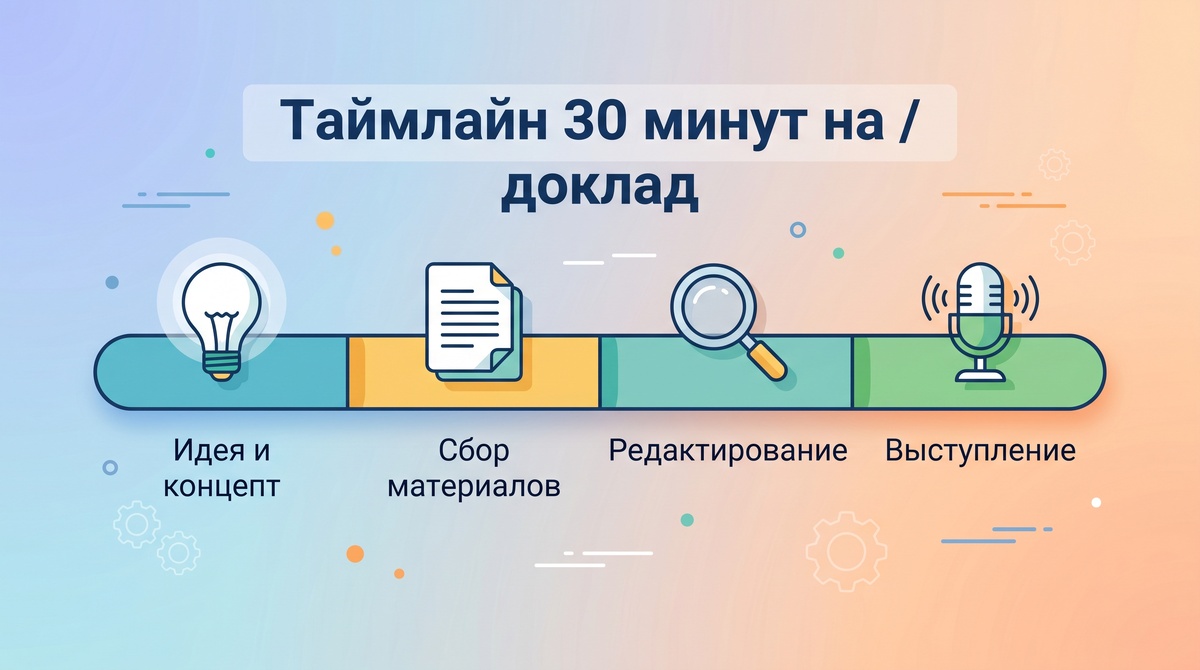 Таймлайн 30 минут на / доклад

Идея и концепт

Сбор материалов

Редактирование

Выступление